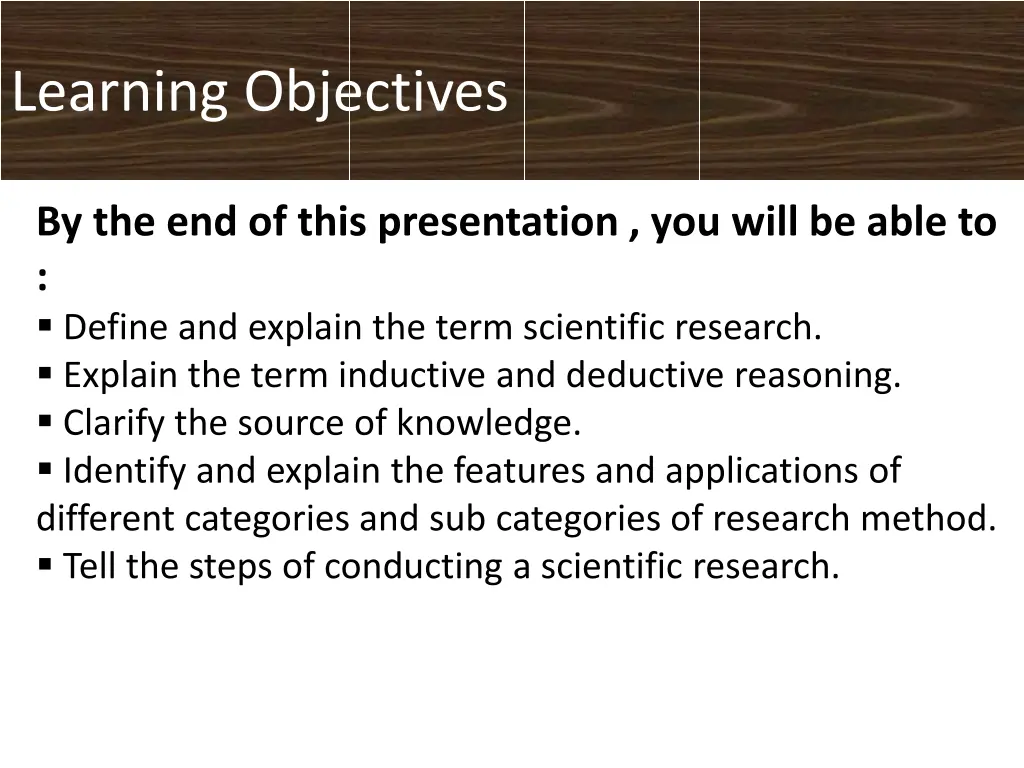 Learning Objectives

By the end of this presentation , you will be able to :

▪ Define and explain the term scientific research.
▪ Explain the term inductive and deductive reasoning.
▪ Clarify the source of knowledge.
▪ Identify and explain the features and applications of different categories and sub categories of research method.
▪ Tell the steps of conducting a scientific research.